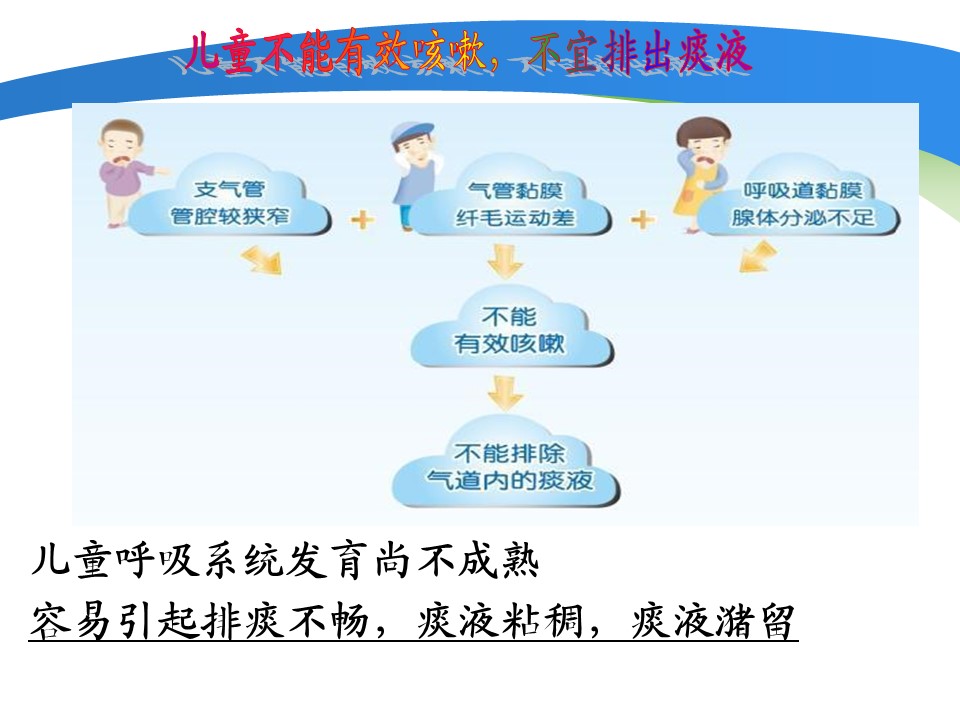 儿童不能有效咳嗽，不宜排出痰液

支气管
管腔较狭窄

+

气管黏膜
纤毛运动差

+

呼吸道黏膜
腺体分泌不足

不能
有效咳嗽

不能排除
气道内的痰液

儿童呼吸系统发育尚不成熟

容易引起排痰不畅，痰液粘稠，痰液潴留